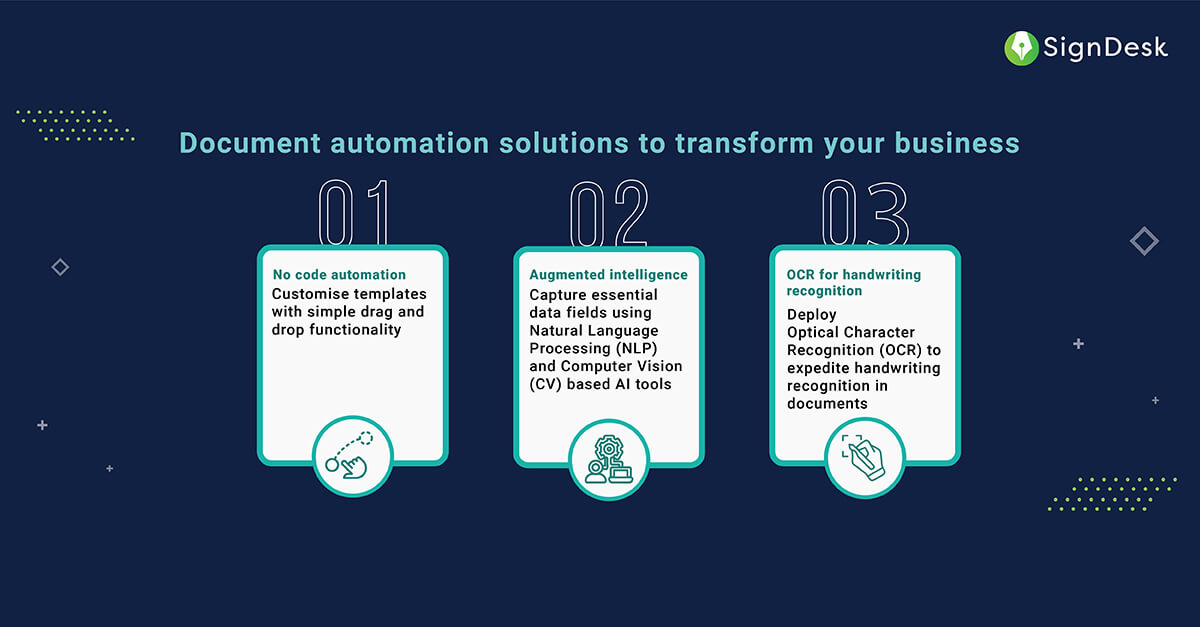 SignDesk

Document automation solutions to transform your business

01

No code automation
Customise templates with simple drag and drop functionality

02

Augmented intelligence
Capture essential data fields using Natural Language Processing (NLP) and Computer Vision (CV) based AI tools

03

OCR for handwriting recognition
Deploy
Optical Character Recognition (OCR) to expedite handwriting recognition in documents